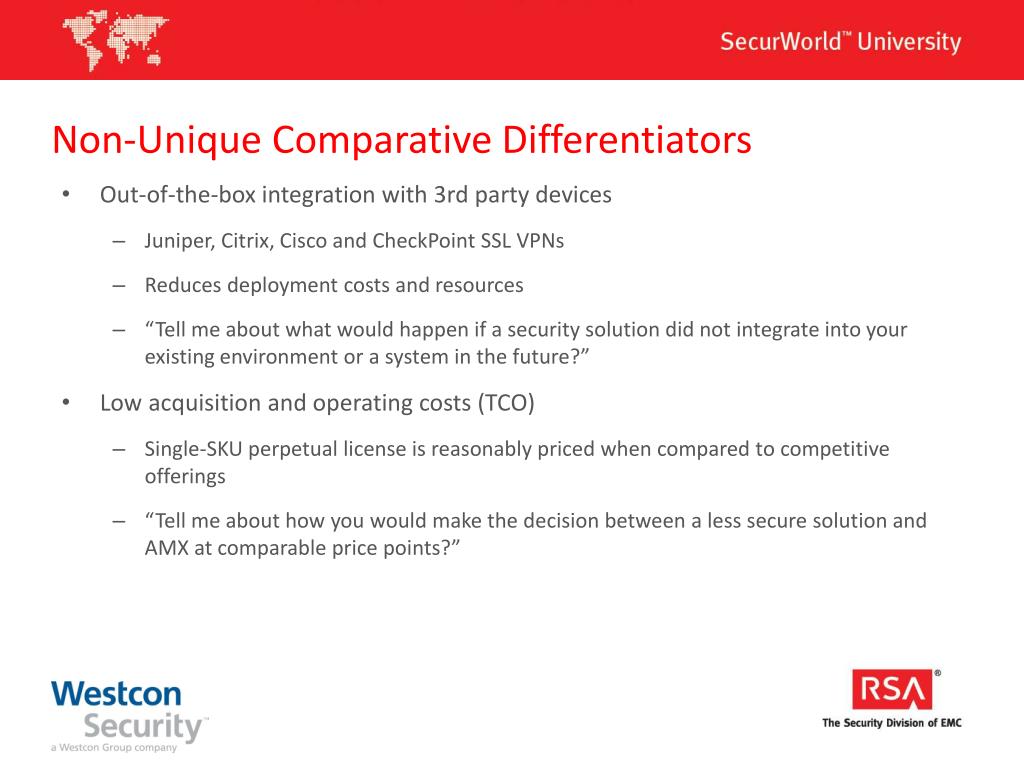 SecurWorld™ University

Non-Unique Comparative Differentiators

• Out-of-the-box integration with 3rd party devices

– Juniper, Citrix, Cisco and CheckPoint SSL VPNs

– Reduces deployment costs and resources

– “Tell me about what would happen if a security solution did not integrate into your existing environment or a system in the future?”

• Low acquisition and operating costs (TCO)

– Single-SKU perpetual license is reasonably priced when compared to competitive offerings

– “Tell me about how you would make the decision between a less secure solution and AMX at comparable price points?”

Westcon Security™
a Westcon Group company

RSA®
The Security Division of EMC